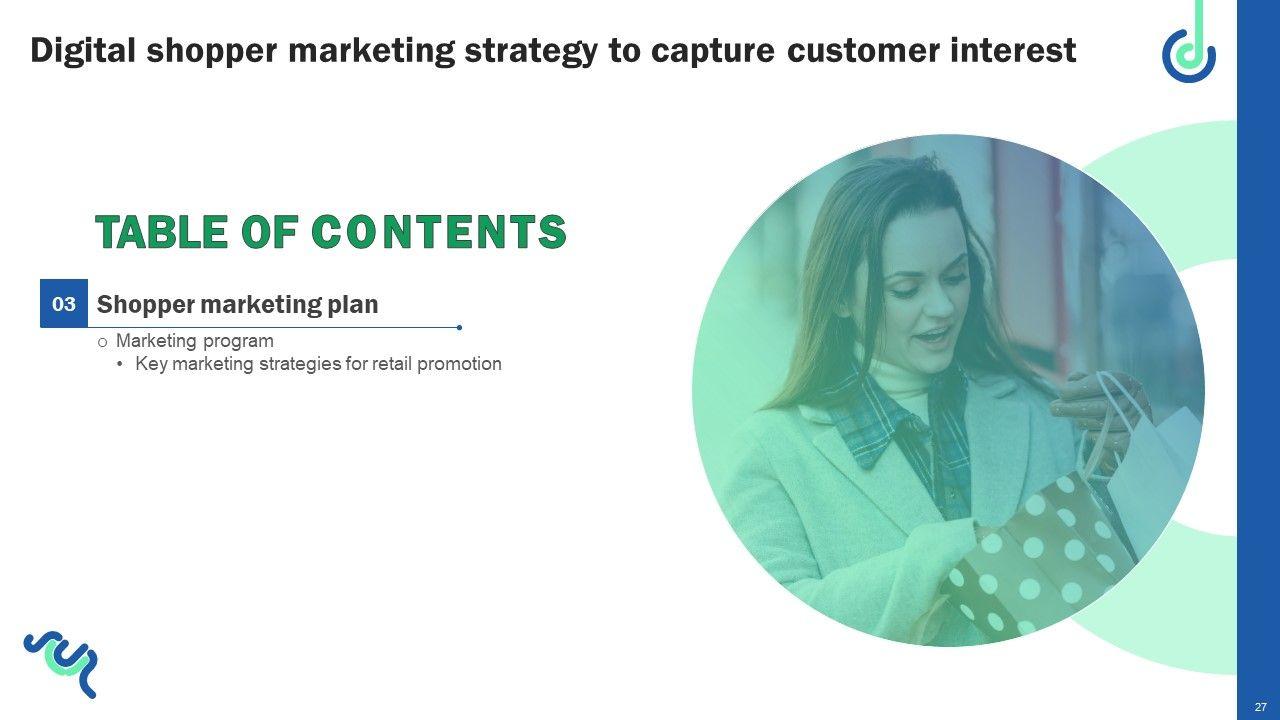 Digital shopper marketing strategy to capture customer interest

TABLE OF CONTENTS

03 Shopper marketing plan

o Marketing program
• Key marketing strategies for retail promotion

27